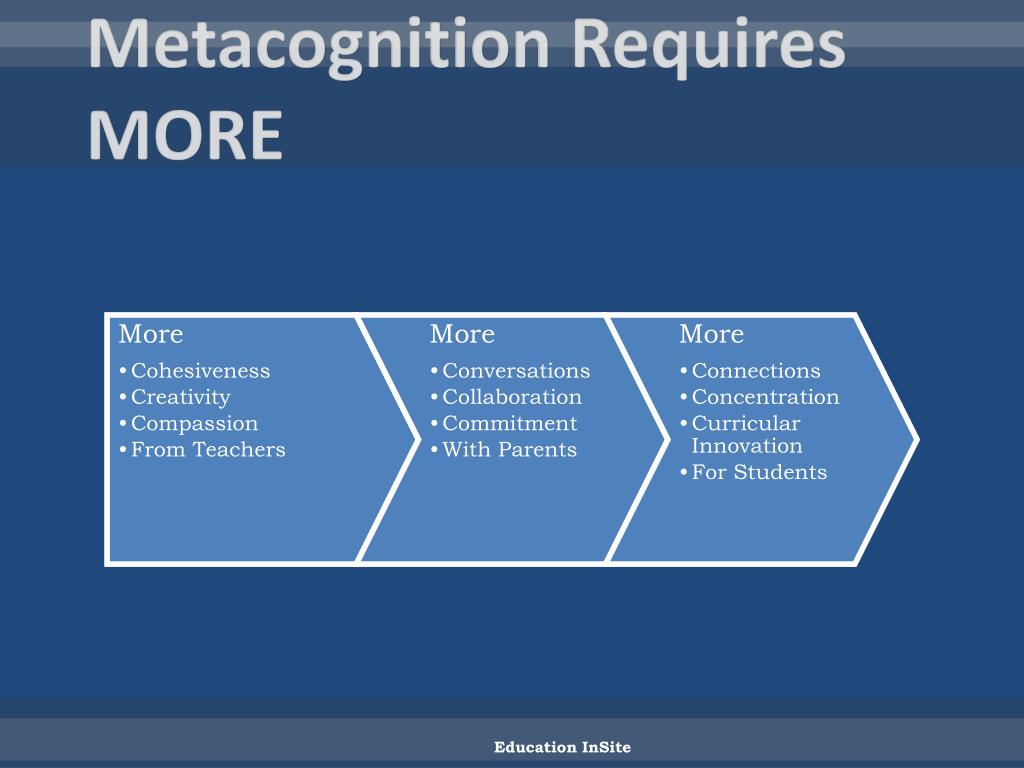 Metacognition Requires MORE

More
• Cohesiveness
• Creativity
• Compassion
• From Teachers

More
• Conversations
• Collaboration
• Commitment
• With Parents

More
• Connections
• Concentration
• Curricular Innovation
• For Students

Education InSite